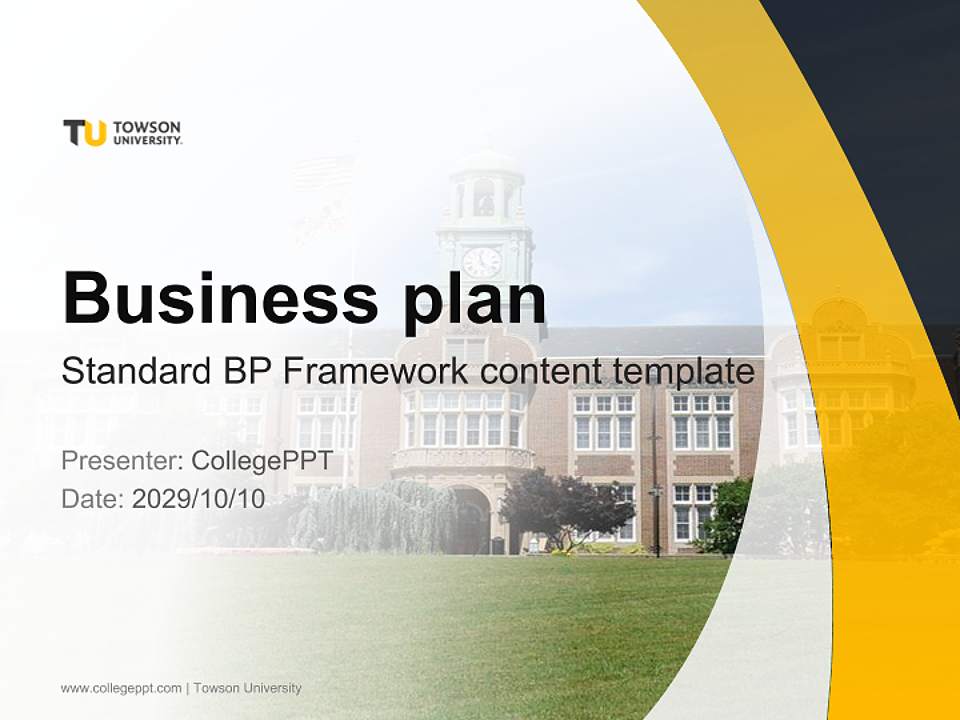 TU TOWSON UNIVERSITY.

Business plan

Standard BP Framework content template

Presenter: CollegePPT

Date: 2029/10/10

www.collegeppt.com | Towson University